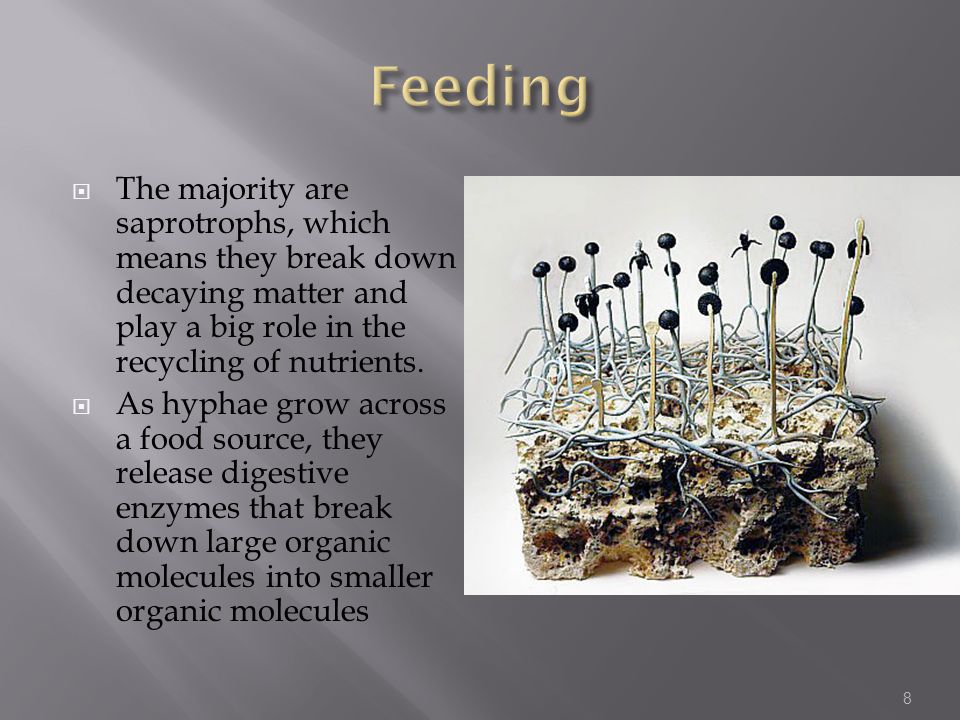 Feeding

The majority are saprotrophs, which means they break down decaying matter and play a big role in the recycling of nutrients.

As hyphae grow across a food source, they release digestive enzymes that break down large organic molecules into smaller organic molecules

8